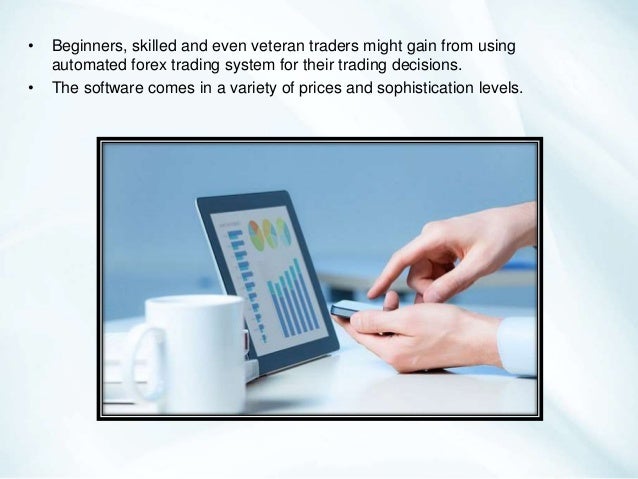 • Beginners, skilled and even veteran traders might gain from using automated forex trading system for their trading decisions.
• The software comes in a variety of prices and sophistication levels.